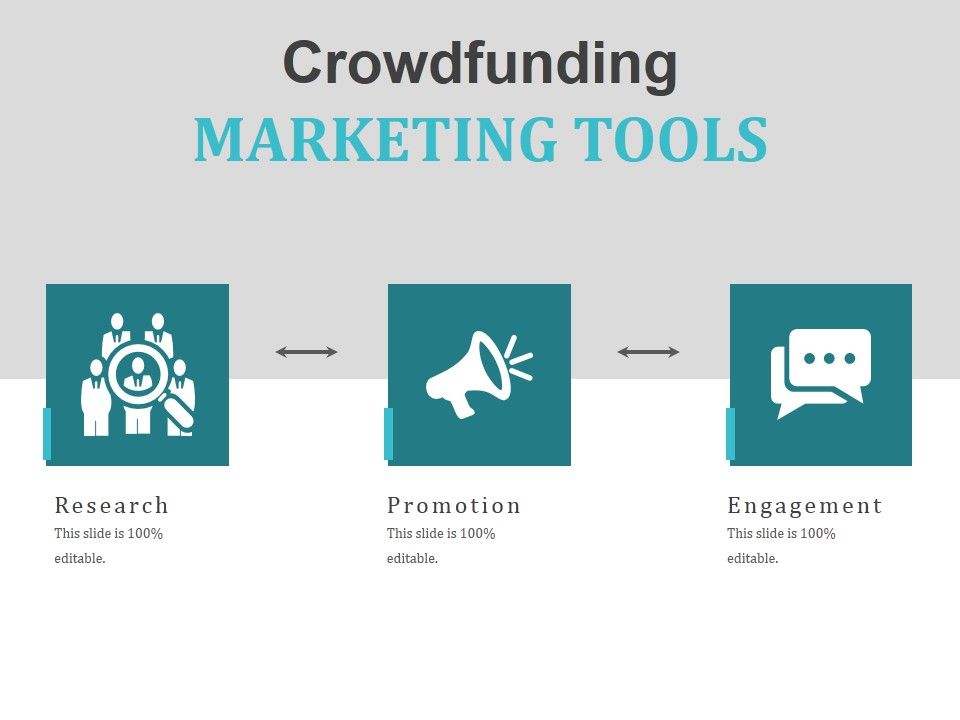 Crowdfunding
MARKETING TOOLS

Research
This slide is 100% editable.

Promotion
This slide is 100% editable.

Engagement
This slide is 100% editable.